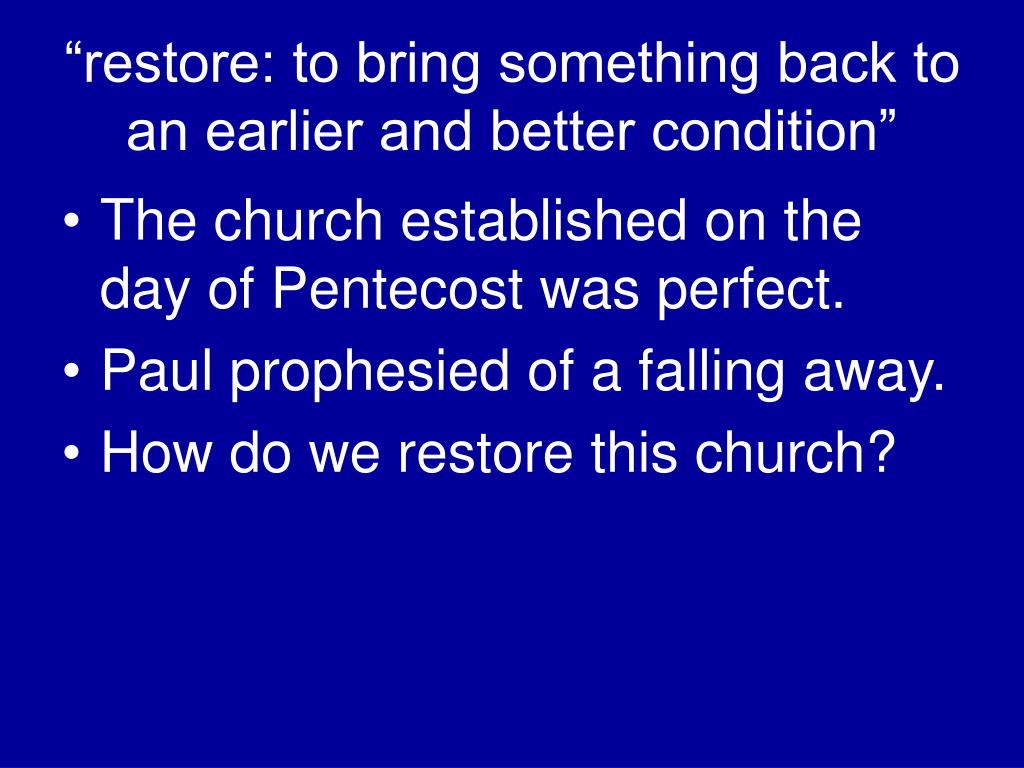 “restore: to bring something back to an earlier and better condition”

• The church established on the day of Pentecost was perfect.
• Paul prophesied of a falling away.
• How do we restore this church?